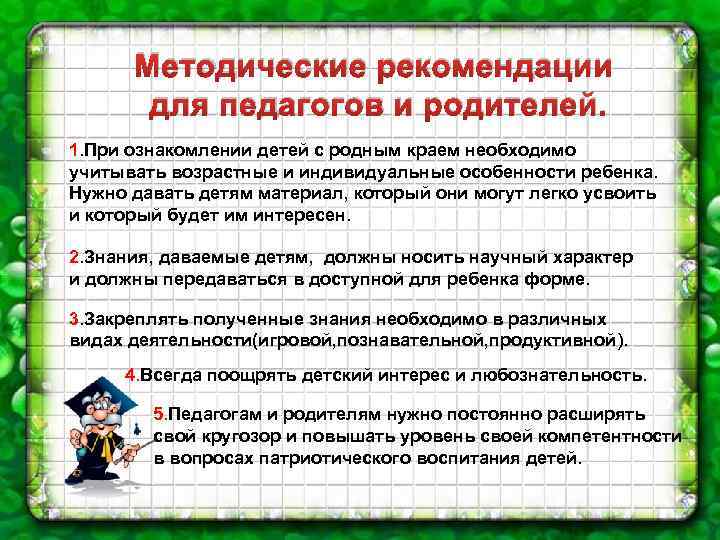 Методические рекомендации для педагогов и родителей.

1.При ознакомлении детей с родным краем необходимо учитывать возрастные и индивидуальные особенности ребенка. Нужно давать детям материал, который они могут легко усвоить и который будет им интересен.

2.Знания, даваемые детям, должны носить научный характер и должны передаваться в доступной для ребенка форме.

3.Закреплять полученные знания необходимо в различных видах деятельности(игровой,познавательной,продуктивной).

4.Всегда поощрять детский интерес и любознательность.

5.Педагогам и родителям нужно постоянно расширять свой кругозор и повышать уровень своей компетентности в вопросах патриотического воспитания детей.